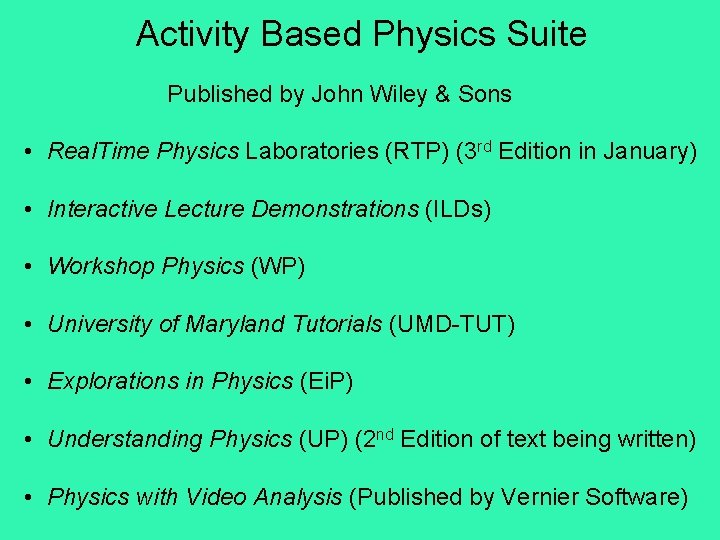 Activity Based Physics Suite

Published by John Wiley & Sons

• RealTime Physics Laboratories (RTP) (3rd Edition in January)

• Interactive Lecture Demonstrations (ILDs)

• Workshop Physics (WP)

• University of Maryland Tutorials (UMD-TUT)

• Explorations in Physics (EiP)

• Understanding Physics (UP) (2nd Edition of text being written)

• Physics with Video Analysis (Published by Vernier Software)